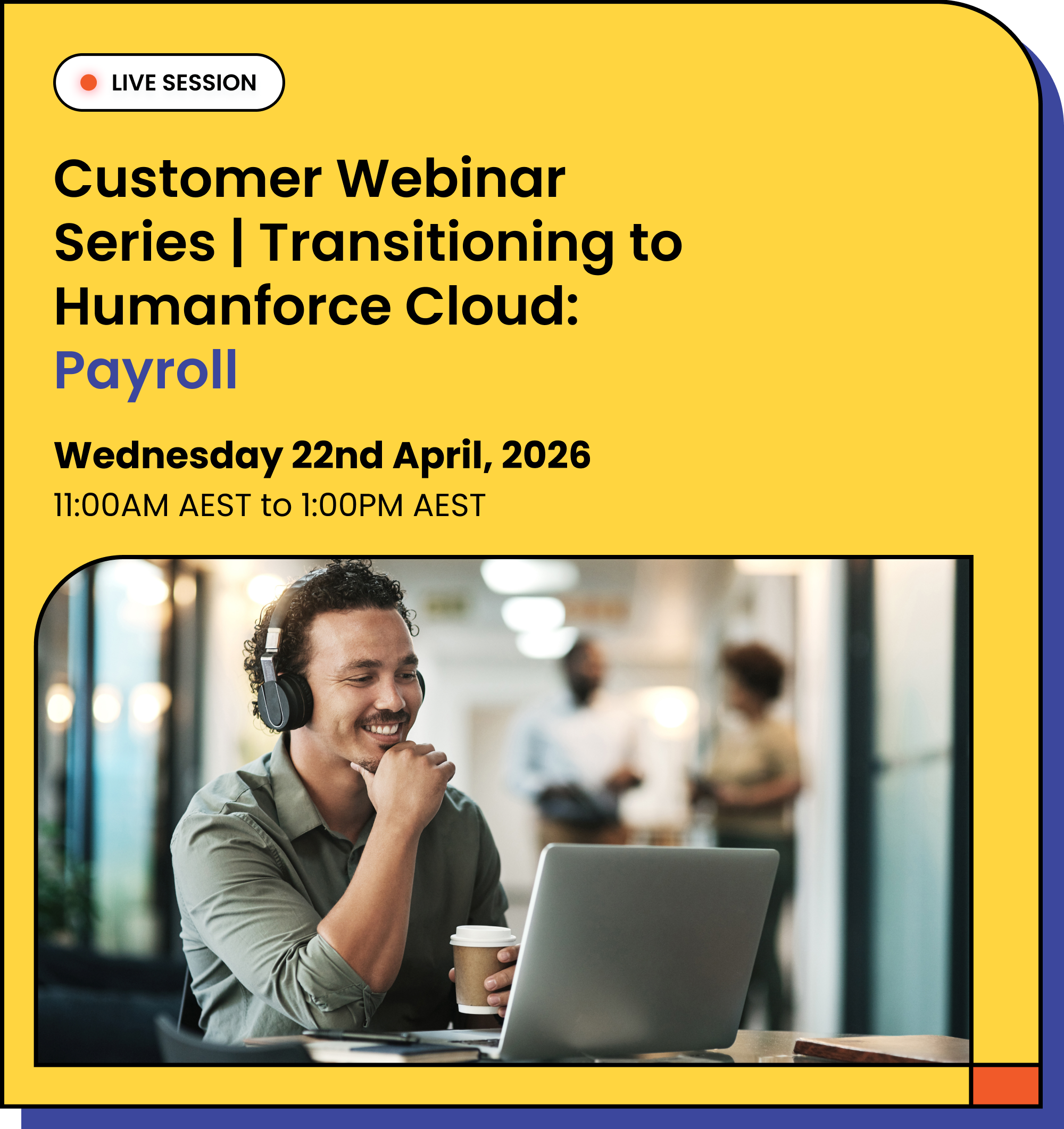 LIVE SESSION

Customer Webinar Series | Transitioning to Humanforce Cloud: Payroll

Wednesday 22nd April, 2026

11:00AM AEST to 1:00PM AEST